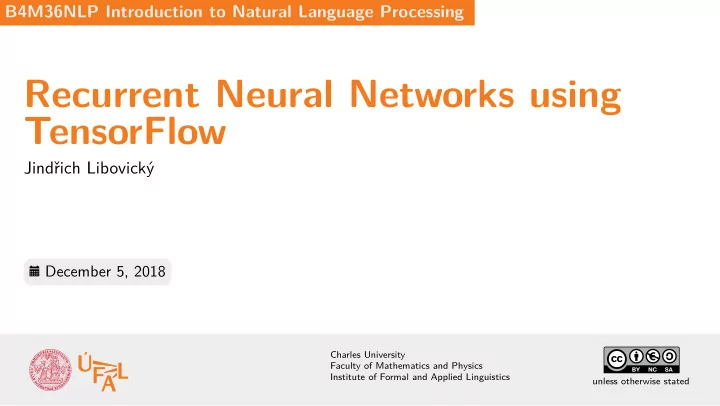 B4M36NLP Introduction to Natural Language Processing

Recurrent Neural Networks using TensorFlow

Jindřich Libovický

December 5, 2018

ÚFAL

Charles University
Faculty of Mathematics and Physics
Institute of Formal and Applied Linguistics

BY NC SA
unless otherwise stated